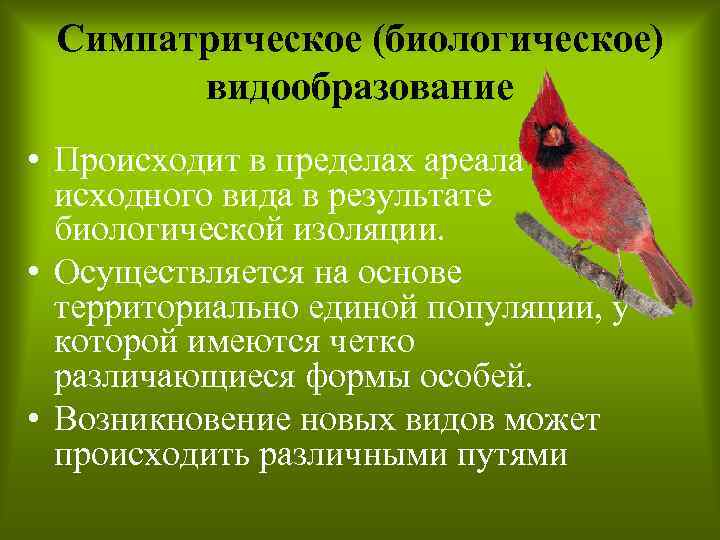 Симпатрическое (биологическое) видообразование

• Происходит в пределах ареала исходного вида в результате биологической изоляции.
• Осуществляется на основе территориально единой популяции, у которой имеются четко различающиеся формы особей.
• Возникновение новых видов может происходить различными путями